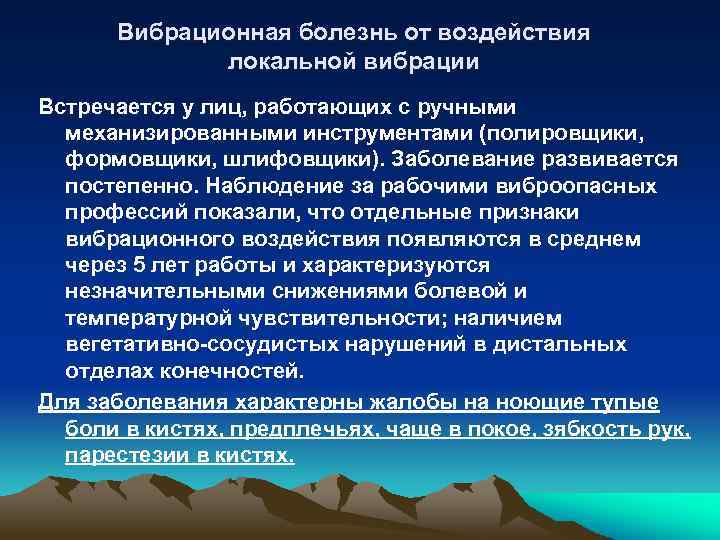 Вибрационная болезнь от воздействия локальной вибрации

Встречается у лиц, работающих с ручными механизированными инструментами (полировщики, формовщики, шлифовщики). Заболевание развивается постепенно. Наблюдение за рабочими виброопасных профессий показали, что отдельные признаки вибрационного воздействия появляются в среднем через 5 лет работы и характеризуются незначительными снижениями болевой и температурной чувствительности; наличием вегетативно-сосудистых нарушений в дистальных отделах конечностей.

Для заболевания характерны жалобы на ноющие тупые боли в кистях, предплечьях, чаще в покое, зябкость рук, парестезии в кистях.